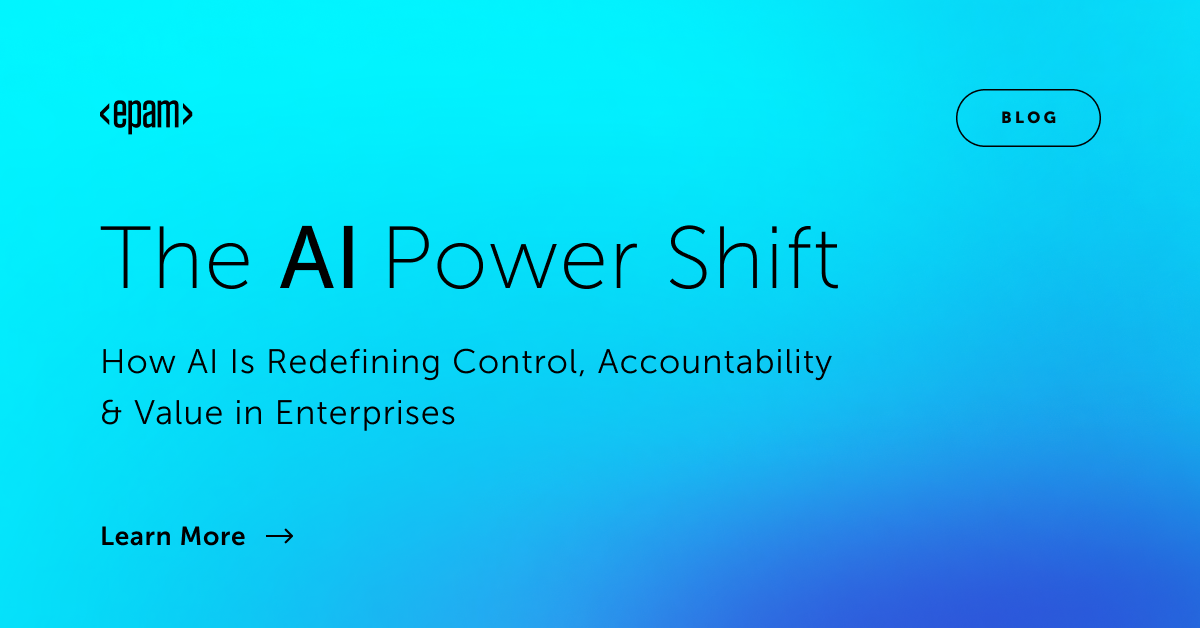 <epam>

BLOG

The AI Power Shift

How AI Is Redefining Control, Accountability & Value in Enterprises

Learn More →